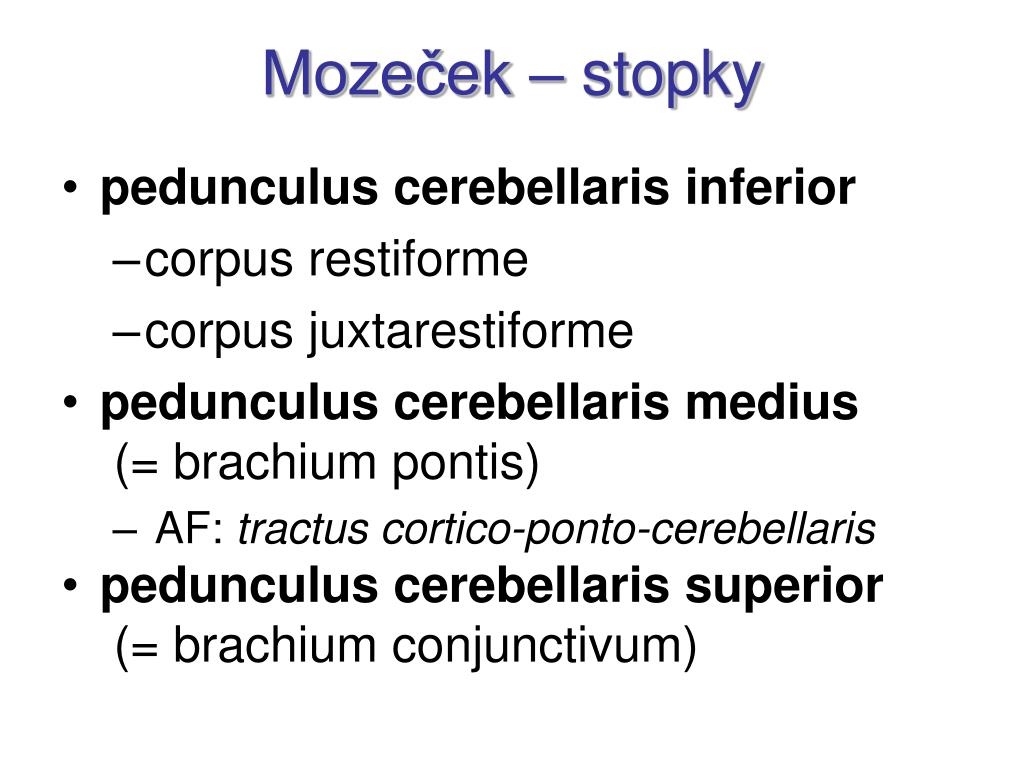 Mozeček – stopky

• pedunculus cerebellaris inferior
– corpus restiforme
– corpus juxtarestiforme
• pedunculus cerebellaris medius (= brachium pontis)
– AF: tractus cortico-ponto-cerebellaris
• pedunculus cerebellaris superior (= brachium conjunctivum)